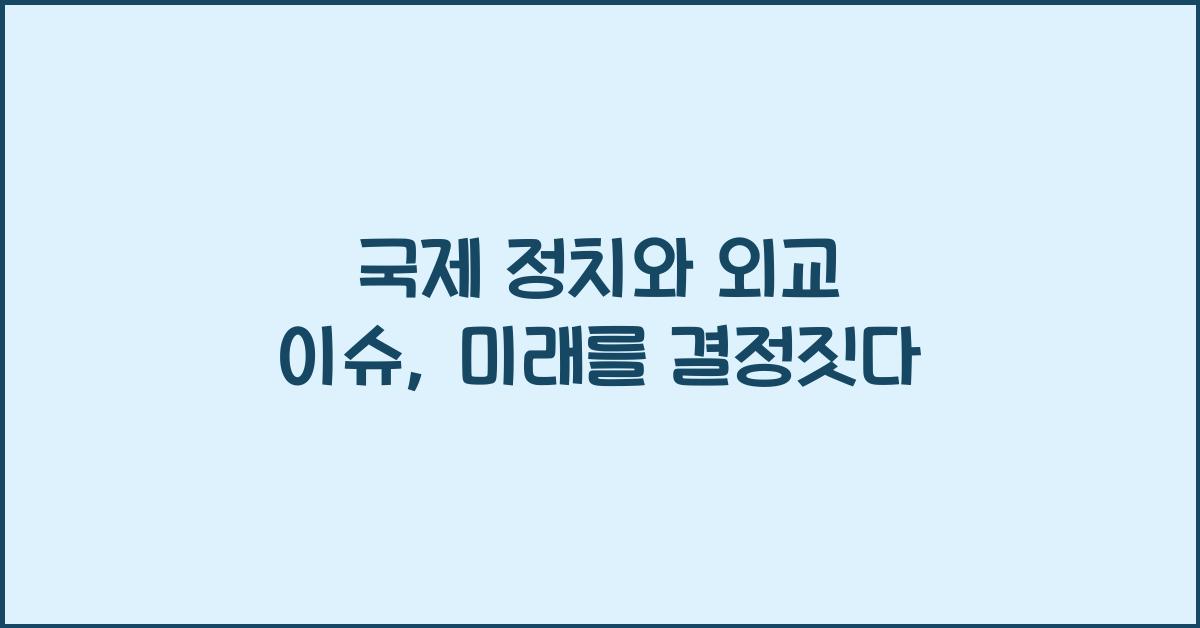 국제 정치와 외교 이슈, 미래를 결정짓다